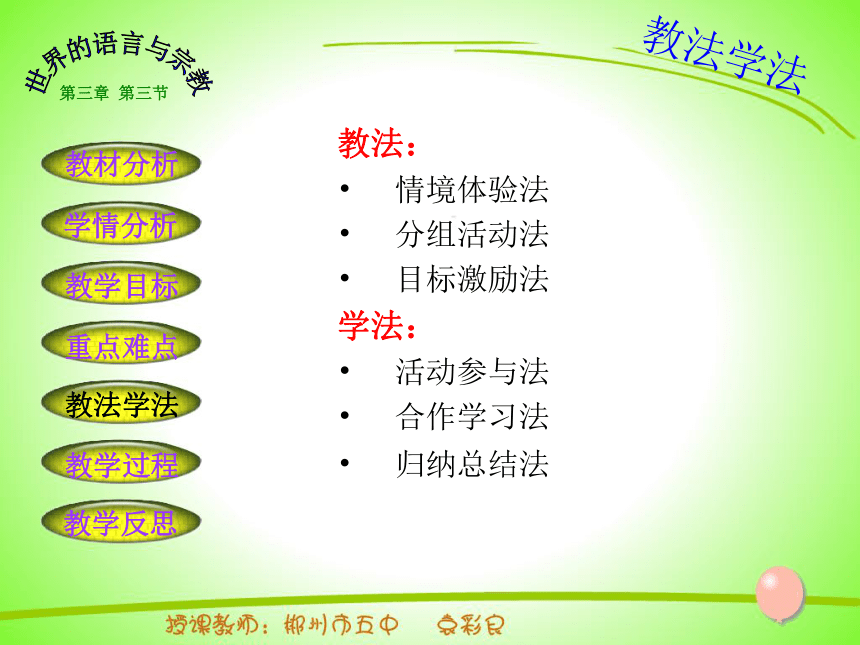 世界的语言与宗教
第三章 第三节

教法学法

教材分析
学情分析
教学目标
重点难点
教法学法
教学过程
教学反思

教法：
• 情境体验法
• 分组活动法
• 目标激励法
学法：
• 活动参与法
• 合作学习法
• 归纳总结法

授课教师：郴州市五中 袁彩良